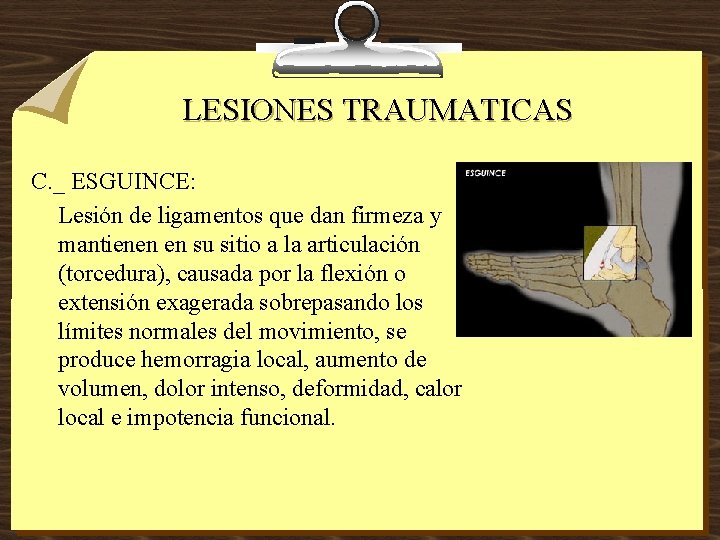 LESIONES TRAUMATICAS

C._ ESGUINCE:

Lesión de ligamentos que dan firmeza y mantienen en su sitio a la articulación (torcedura), causada por la flexión o extensión exagerada sobrepasando los límites normales del movimiento, se produce hemorragia local, aumento de volumen, dolor intenso, deformidad, calor local e impotencia funcional.

ESGUINCE